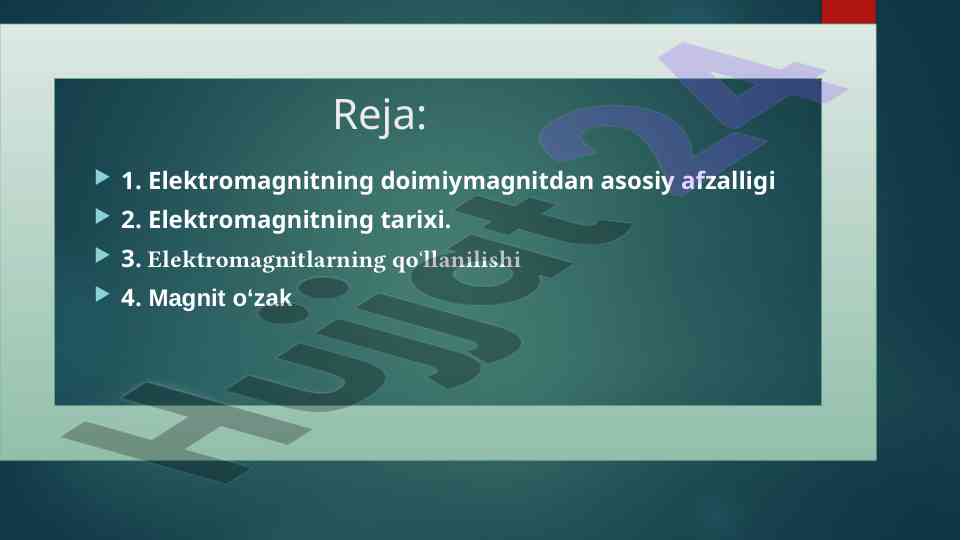 Reja:

1. Elektromagnitning doimiymagnitdan asosiy afzalligi
2. Elektromagnitning tarixi.
3. Elektromagnitlarning qo'llanilishi
4. Magnit o‘zak

Hujjat24